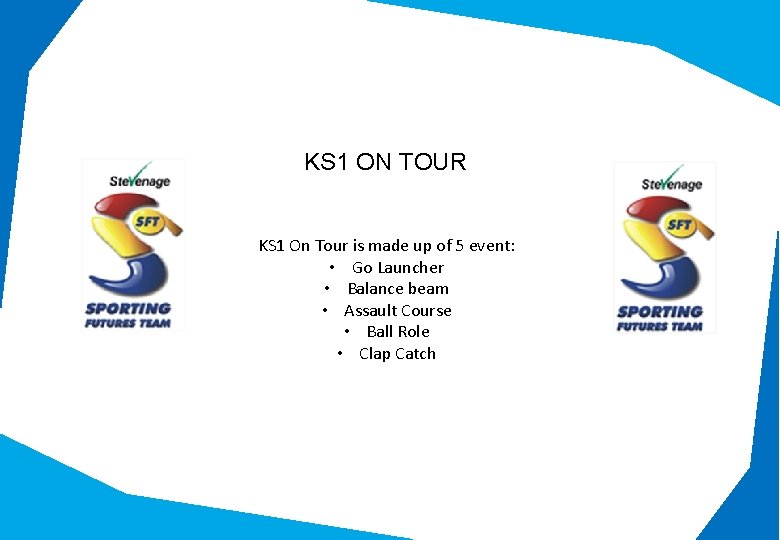 Stevenage
SFT
SPORTING
FUTURES TEAM

KS1 ON TOUR

KS1 On Tour is made up of 5 event:
• Go Launcher
• Balance beam
• Assault Course
• Ball Role
• Clap Catch

Stevenage
SFT
SPORTING
FUTURES TEAM